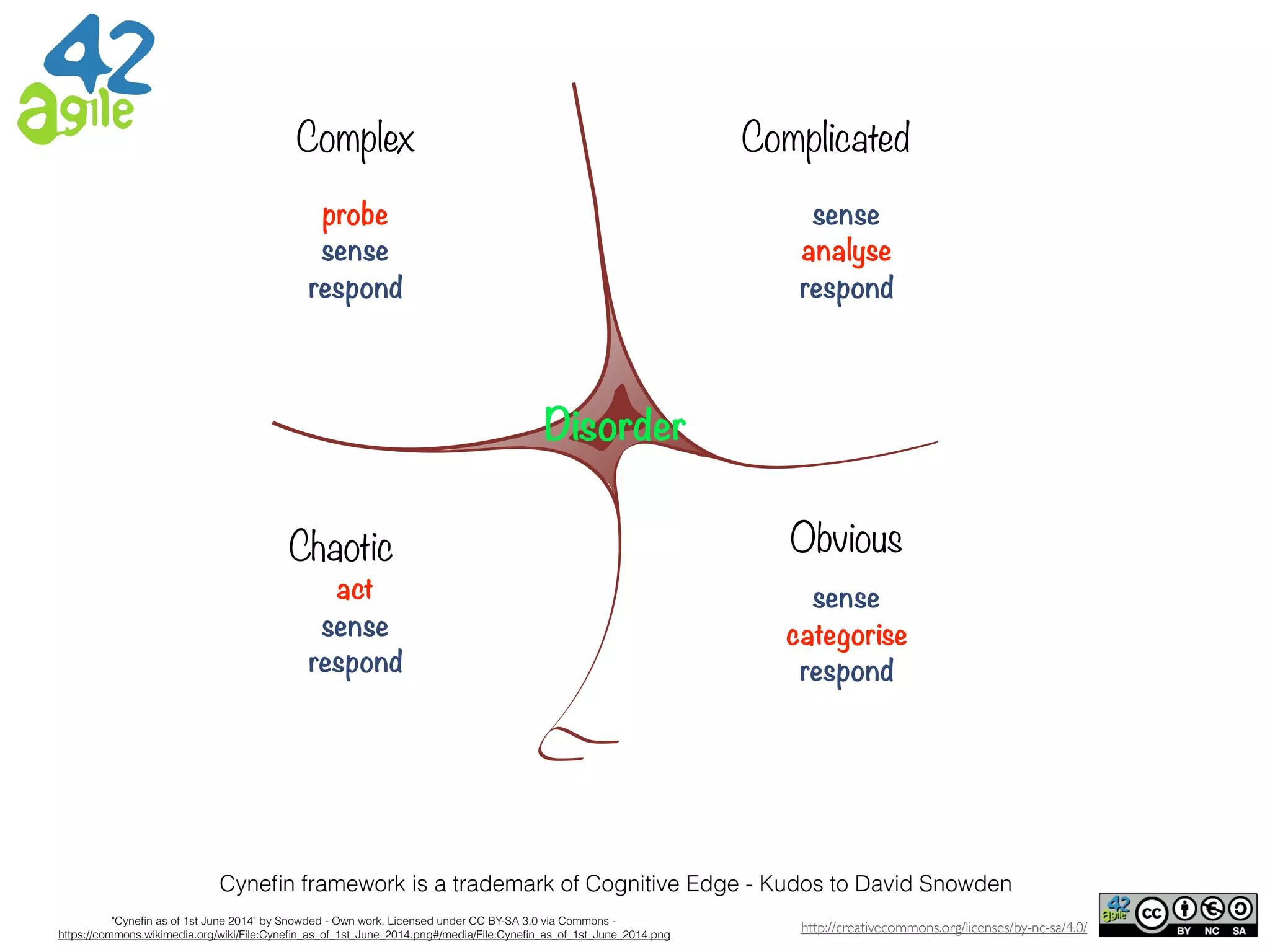 42 agile

Complex

probe
sense
respond

Complicated

sense
analyse
respond

Disorder

Chaotic
act
sense
respond

Obvious

sense
categorise
respond

Cynefin framework is a trademark of Cognitive Edge - Kudos to David Snowden

"Cynefin as of 1st June 2014" by Snowded - Own work. Licensed under CC BY-SA 3.0 via Commons - https://commons.wikimedia.org/wiki/File:Cynefin_as_of_1st_June_2014.png#/media/File:Cynefin_as_of_1st_June_2014.png

http://creativecommons.org/licenses/by-nc-sa/4.0/

42 agile cc BY NC SA